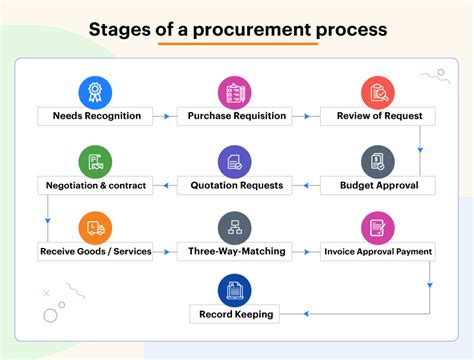 Stages of a procurement process

Needs Recognition

Purchase Requisition

Review of Request

Budget Approval

Quotation Requests

Negotiation & contract

Receive Goods / Services

Three-Way-Matching

Invoice Approval Payment

Record Keeping